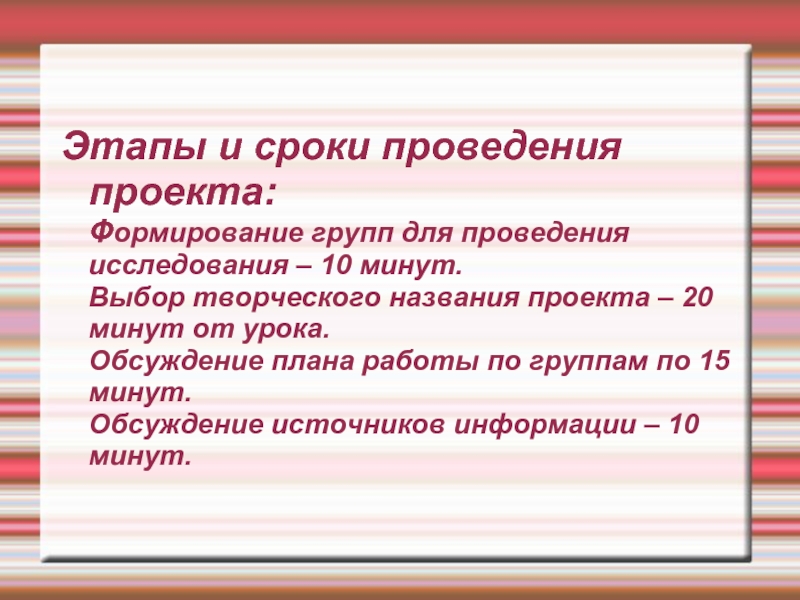 Этапы и сроки проведения проекта:

Формирование групп для проведения исследования – 10 минут.
Выбор творческого названия проекта – 20 минут от урока.
Обсуждение плана работы по группам по 15 минут.
Обсуждение источников информации – 10 минут.